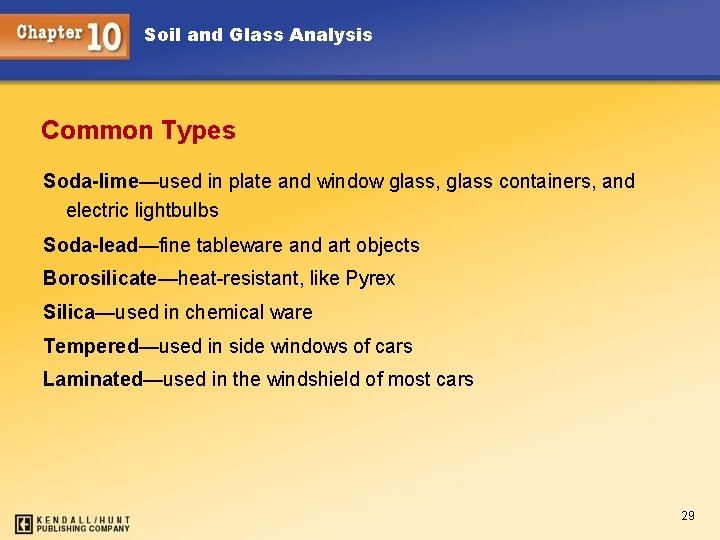 Chapter 10 Soil and Glass Analysis

Common Types

Soda-lime—used in plate and window glass, glass containers, and electric lightbulbs

Soda-lead—fine tableware and art objects

Borosilicate—heat-resistant, like Pyrex

Silica—used in chemical ware

Tempered—used in side windows of cars

Laminated—used in the windshield of most cars

KENDALL/HUNT PUBLISHING COMPANY

29